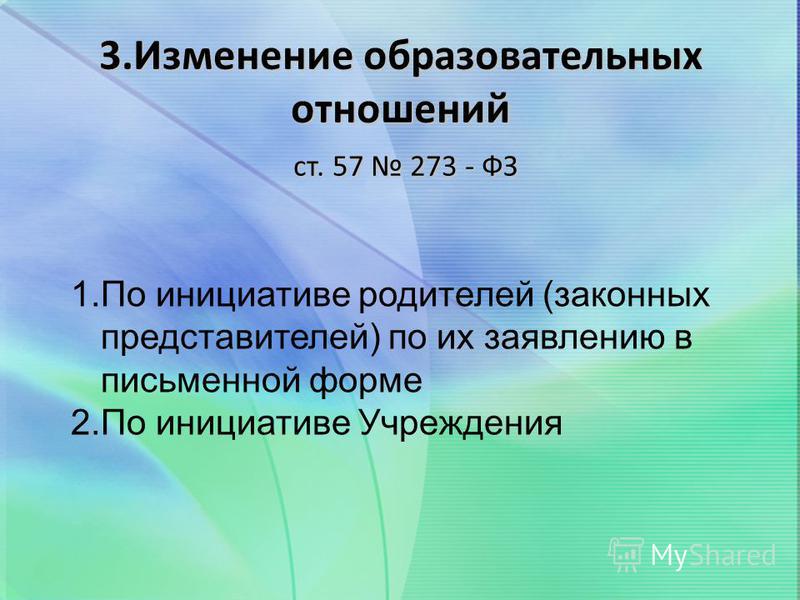 3.Изменение образовательных отношений

ст. 57 № 273 - ФЗ

1.По инициативе родителей (законных представителей) по их заявлению в письменной форме
2.По инициативе Учреждения

MyShared